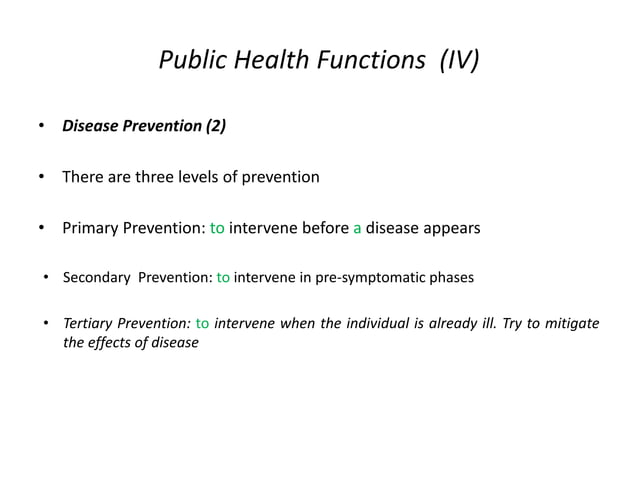 Public Health Functions (IV)

• Disease Prevention (2)

• There are three levels of prevention

• Primary Prevention: to intervene before a disease appears

• Secondary Prevention: to intervene in pre-symptomatic phases

• Tertiary Prevention: to intervene when the individual is already ill. Try to mitigate the effects of disease